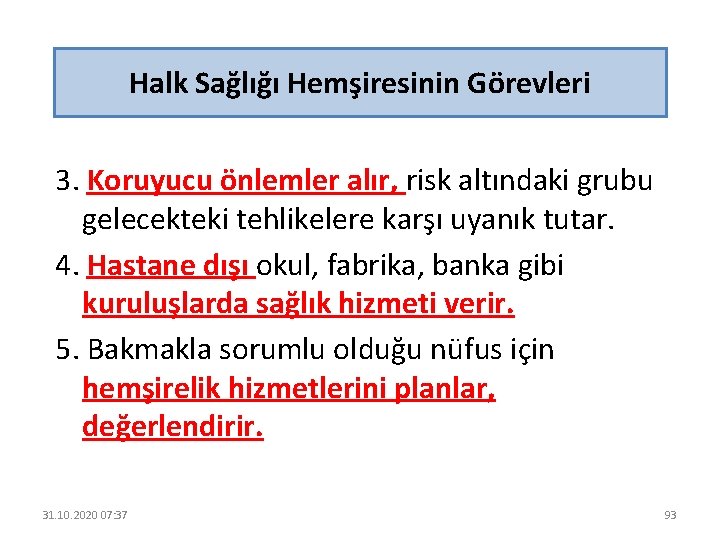 Halk Sağlığı Hemşiresinin Görevleri

3. Koruyucu önlemler alır, risk altındaki grubu gelecekteki tehlikelere karşı uyanık tutar.

4. Hastane dışı okul, fabrika, banka gibi kuruluşlarda sağlık hizmeti verir.

5. Bakmakla sorumlu olduğu nüfus için hemşirelik hizmetlerini planlar, değerlendirir.

31.10.2020 07:37

93